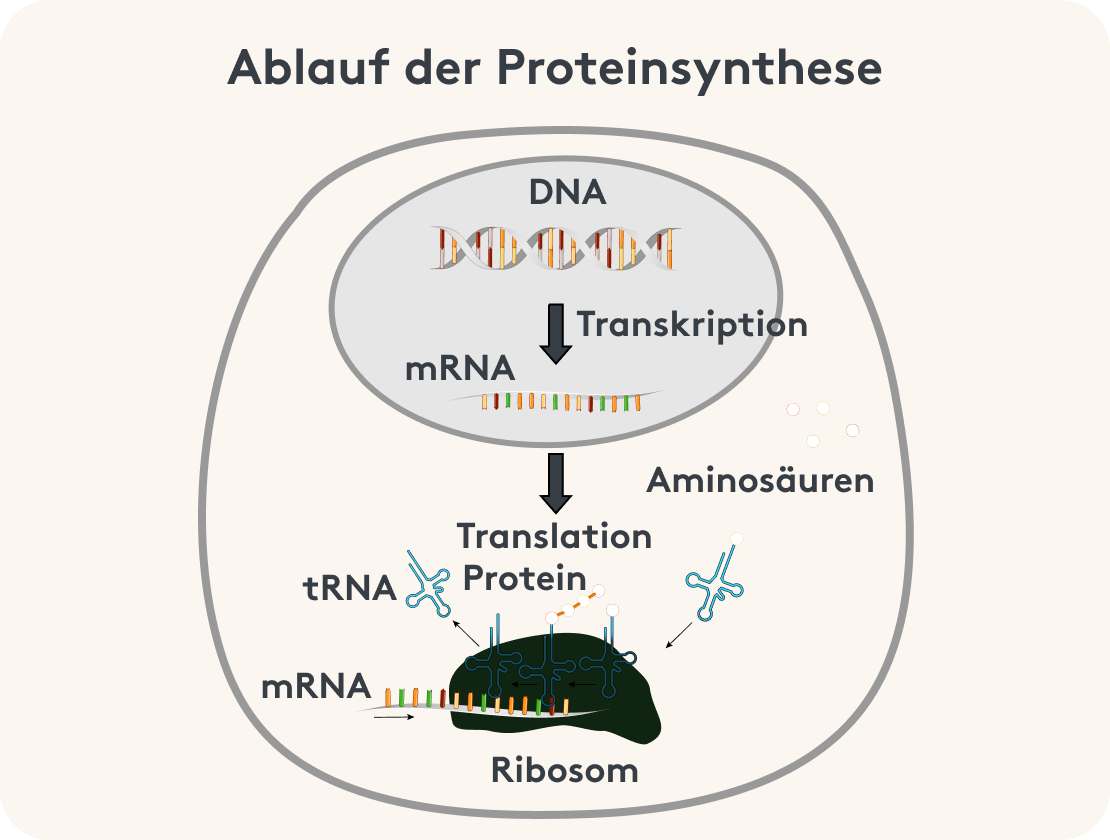 Ablauf der Proteinsynthese

DNA

Transkription

mRNA

Aminosäuren

Translation

Protein

tRNA

mRNA

Ribosom